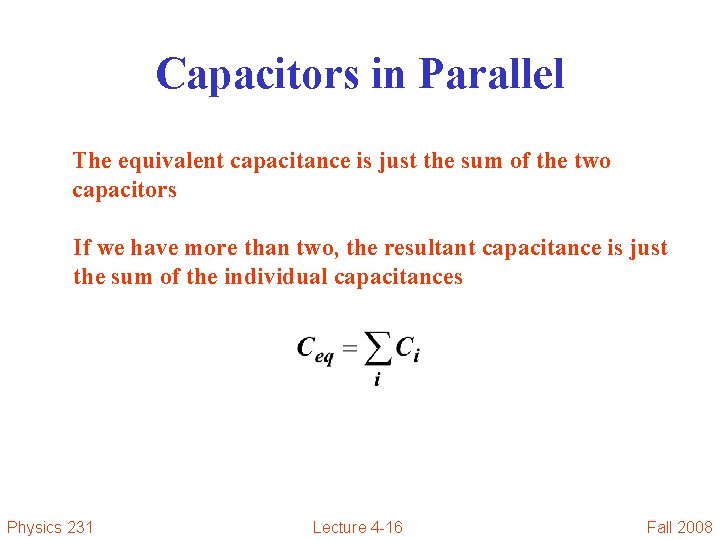 Capacitors in Parallel

The equivalent capacitance is just the sum of the two capacitors

If we have more than two, the resultant capacitance is just the sum of the individual capacitances

$C_{eq} = \sum_i C_i$

Physics 231

Lecture 4-16

Fall 2008